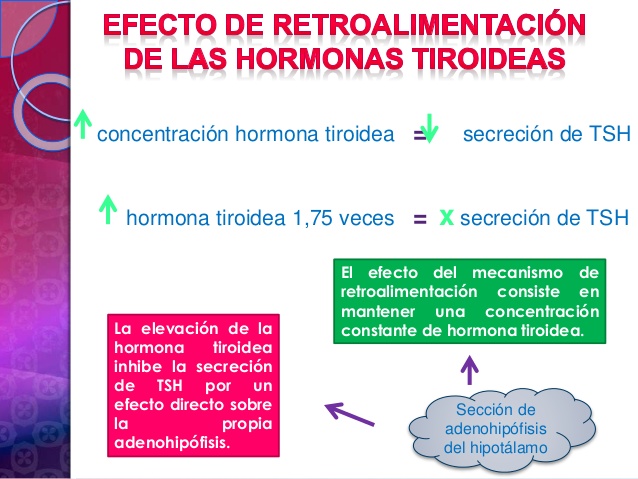 EFECTO DE RETROALIMENTACIÓN DE LAS HORMONAS TIROIDEAS

↑ concentración hormona tiroidea = ↓ secreción de TSH

↑ hormona tiroidea 1,75 veces = x secreción de TSH

El efecto del mecanismo de retroalimentación consiste en mantener una concentración constante de hormona tiroidea.

La elevación de la hormona tiroidea inhibe la secreción de TSH por un efecto directo sobre la propia adenohipófisis.

Sección de adenohipófisis del hipotálamo